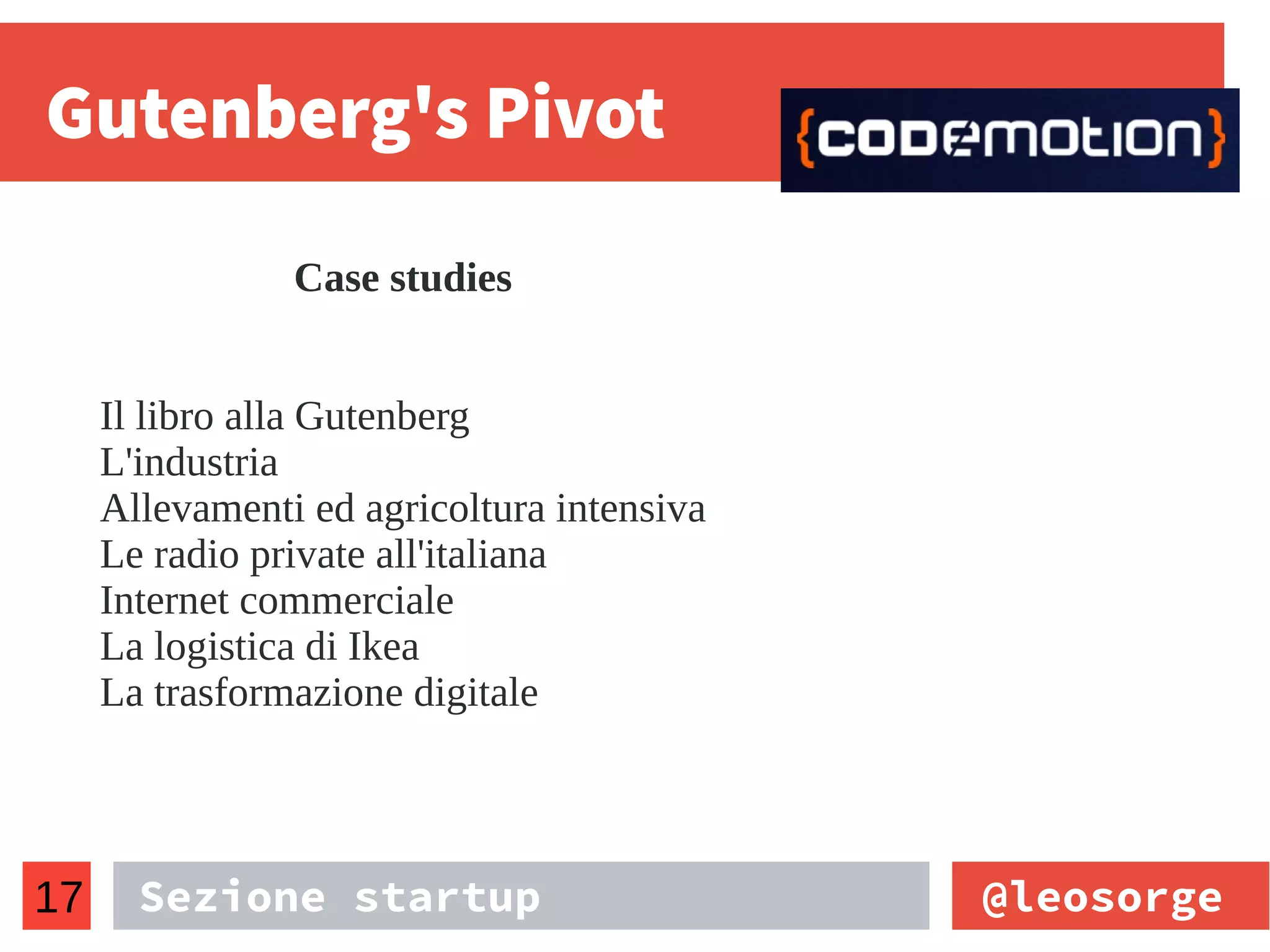 Gutenberg's Pivot

{codemotion}

Case studies

Il libro alla Gutenberg
L'industria
Allevamenti ed agricoltura intensiva
Le radio private all'italiana
Internet commerciale
La logistica di Ikea
La trasformazione digitale

17

Sezione startup

@leosorge